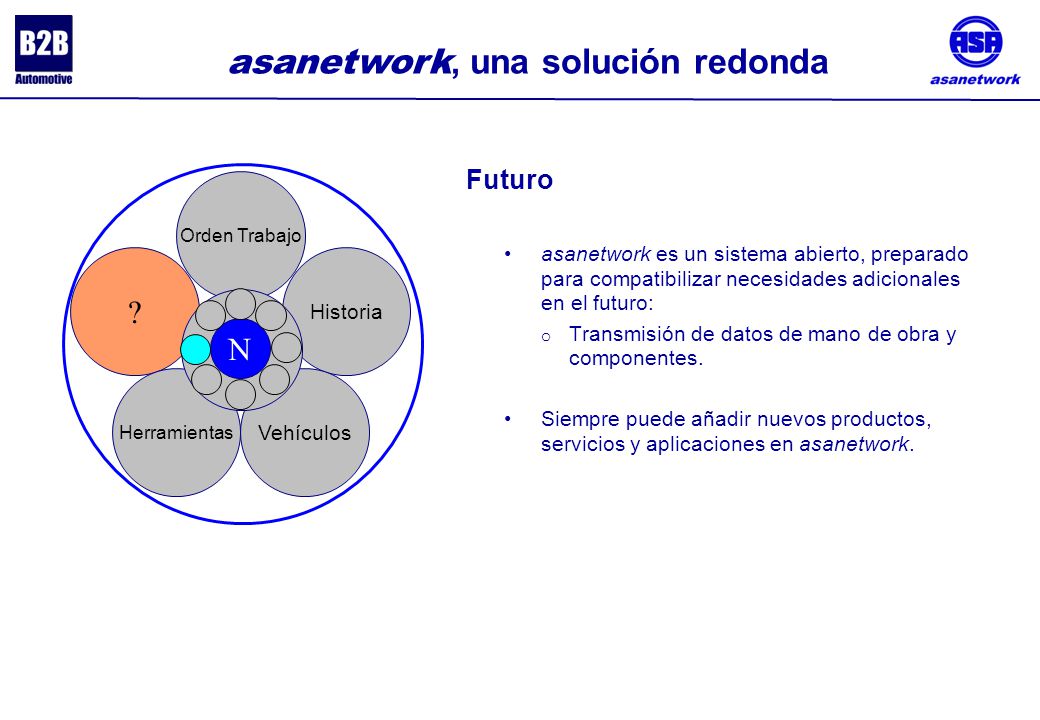 B2B
Automotive

asanetwork, una solución redonda

ASA
asanetwork

Orden Trabajo
?
Historia
N
Herramientas
Vehículos

Futuro

• asanetwork es un sistema abierto, preparado para compatibilizar necesidades adicionales en el futuro:
o Transmisión de datos de mano de obra y componentes.

• Siempre puede añadir nuevos productos, servicios y aplicaciones en asanetwork.